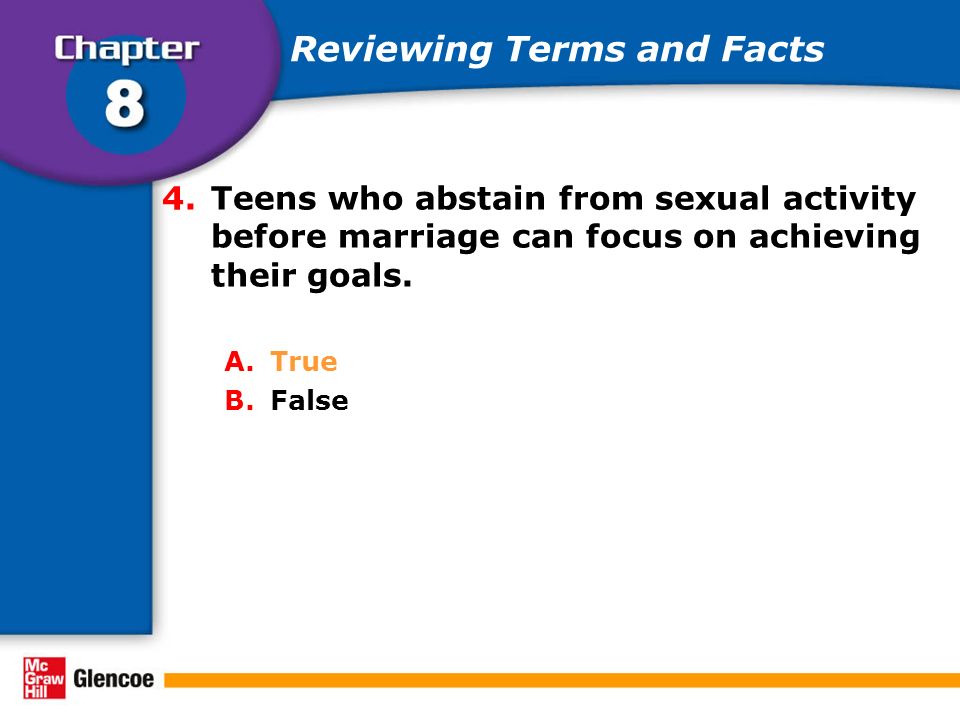 Chapter 8

Reviewing Terms and Facts

4. Teens who abstain from sexual activity before marriage can focus on achieving their goals.

A. True
B. False

Mc Graw Hill Glencoe